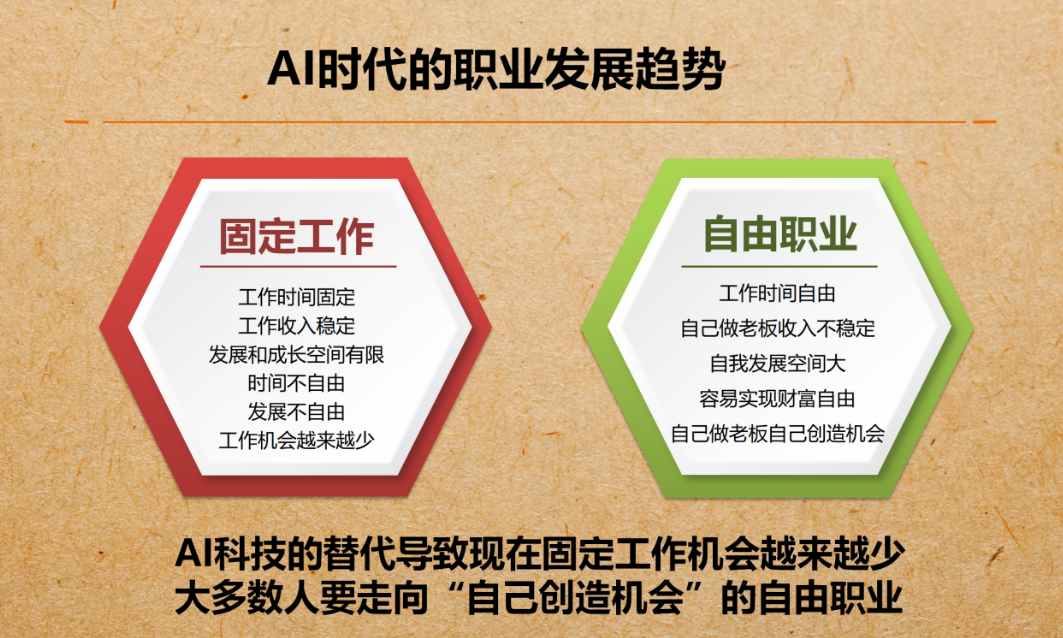 AI时代的职业发展趋势

固定工作

工作时间固定
工作收入稳定
发展和成长空间有限
时间不自由
发展不自由
工作机会越来越少

自由职业

工作时间自由
自己做老板收入不稳定
自我发展空间大
容易实现财富自由
自己做老板自己创造机会

AI科技的替代导致现在固定工作机会越来越少
大多数人要走向“自己创造机会”的自由职业